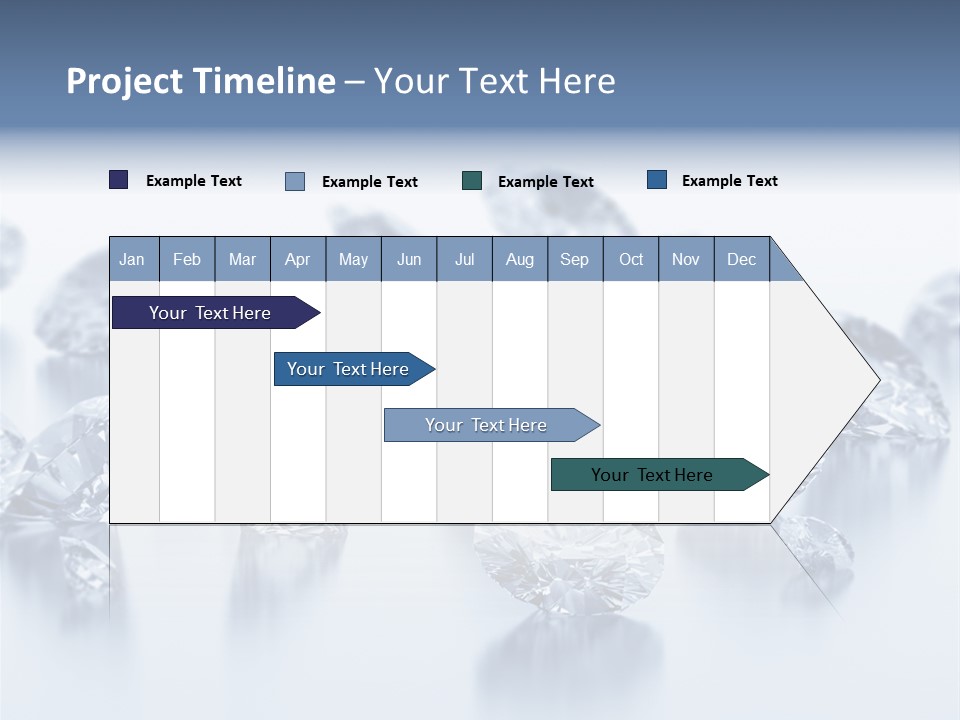 Project Timeline – Your Text Here

Example Text Example Text Example Text Example Text

Jan Feb Mar Apr May Jun Jul Aug Sep Oct Nov Dec

Your Text Here

Your Text Here

Your Text Here

Your Text Here